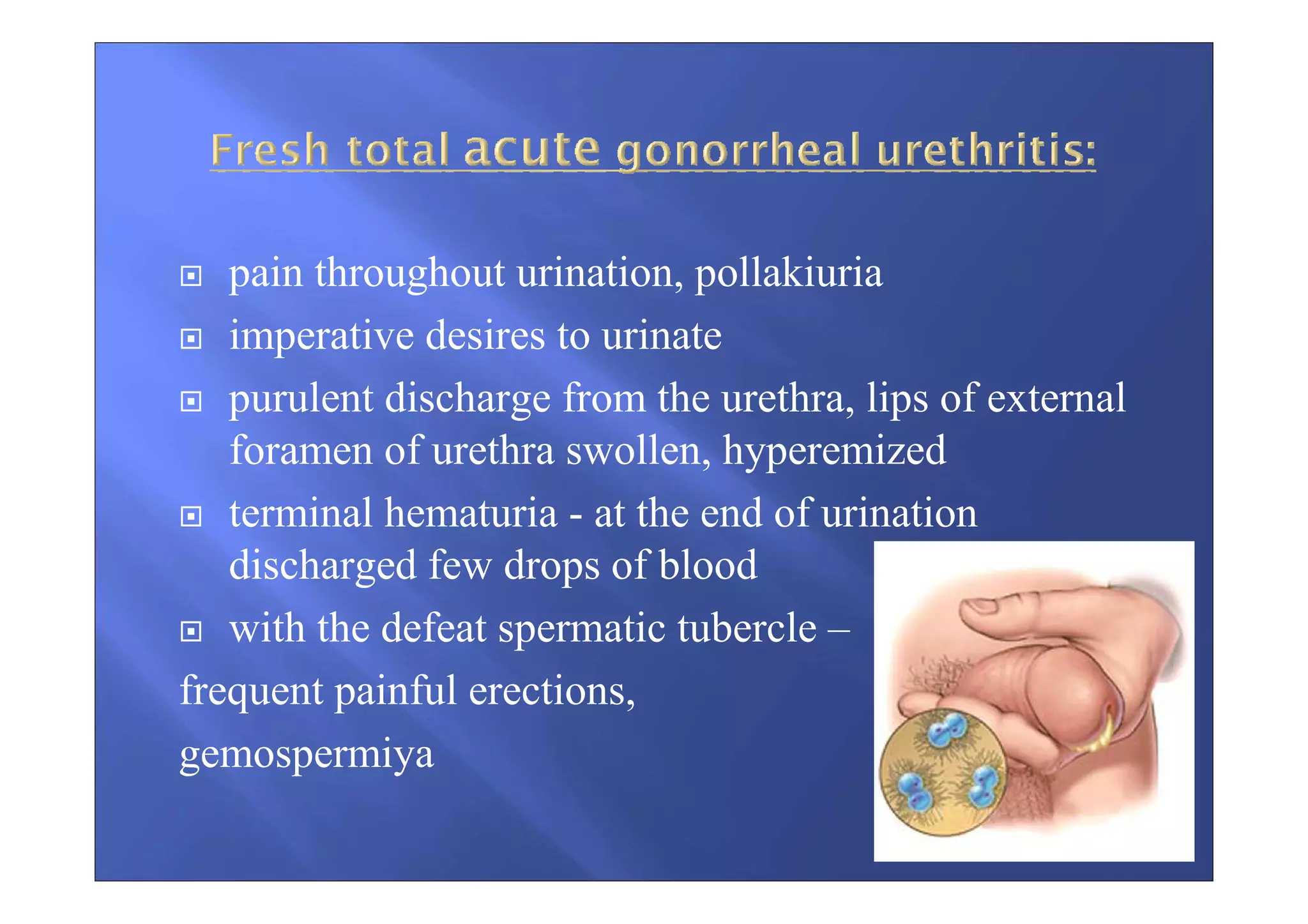 Fresh total acute gonorrheal urethritis:

pain throughout urination, pollakiuria

imperative desires to urinate

purulent discharge from the urethra, lips of external foramen of urethra swollen, hyperemized

terminal hematuria - at the end of urination discharged few drops of blood

with the defeat spermatic tubercle –

frequent painful erections,

gemospermiya